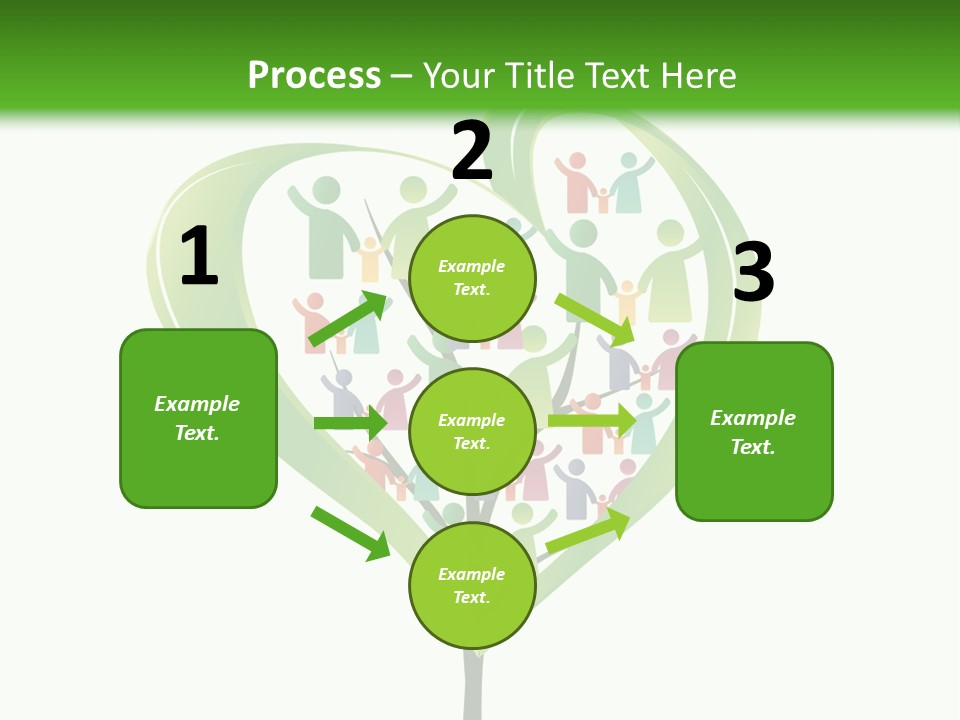 Process – Your Title Text Here

1

Example Text.

2

Example Text.

Example Text.

Example Text.

3

Example Text.